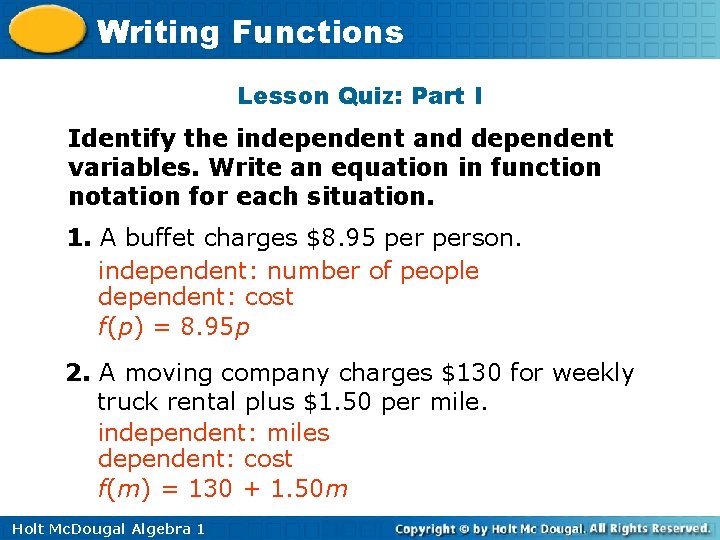 Writing Functions

Lesson Quiz: Part I

Identify the independent and dependent variables. Write an equation in function notation for each situation.

1. A buffet charges \$8.95 per person.
independent: number of people
dependent: cost
$f(p) = 8.95p$

2. A moving company charges \$130 for weekly truck rental plus \$1.50 per mile.
independent: miles
dependent: cost
$f(m) = 130 + 1.50m$

Holt McDougal Algebra 1

Copyright © by Holt Mc Dougal. All Rights Reserved.